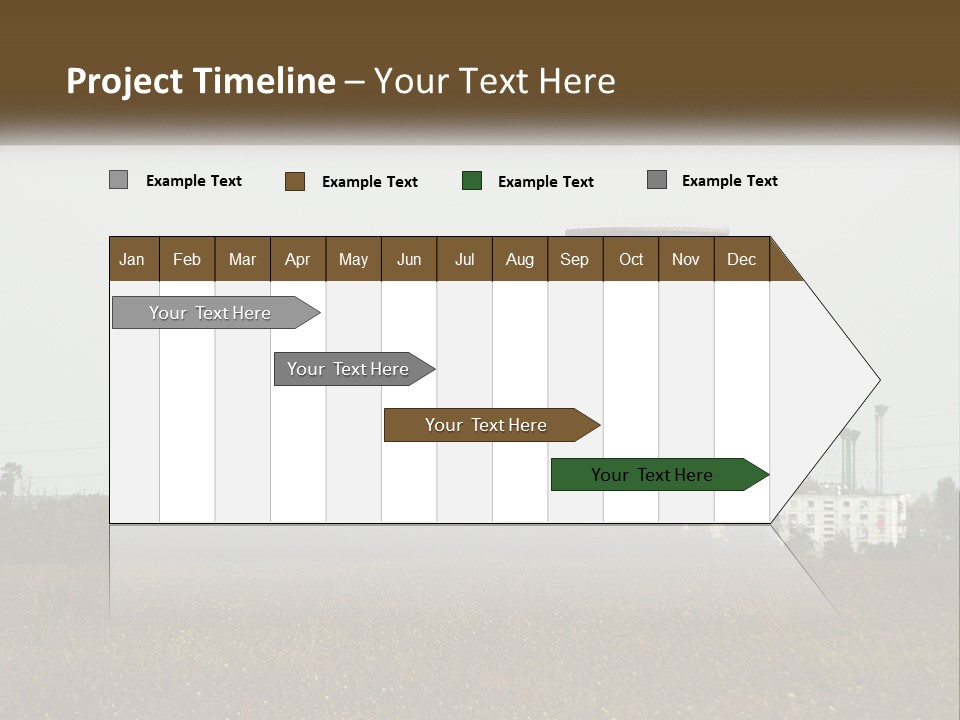 Project Timeline – Your Text Here

Example Text Example Text Example Text Example Text

| Jan | Feb | Mar | Apr | May | Jun | Jul | Aug | Sep | Oct | Nov | Dec |
|---|---|---|---|---|---|---|---|---|---|---|---|

Your Text Here

Your Text Here

Your Text Here

Your Text Here